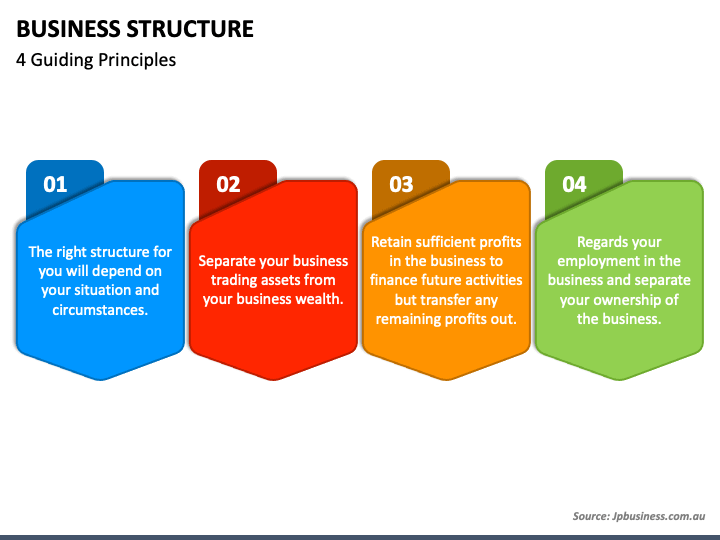 BUSINESS STRUCTURE
4 Guiding Principles

01
The right structure for you will depend on your situation and circumstances.

02
Separate your business trading assets from your business wealth.

03
Retain sufficient profits in the business to finance future activities but transfer any remaining profits out.

04
Regards your employment in the business and separate your ownership of the business.

Source: Jpbusiness.com.au